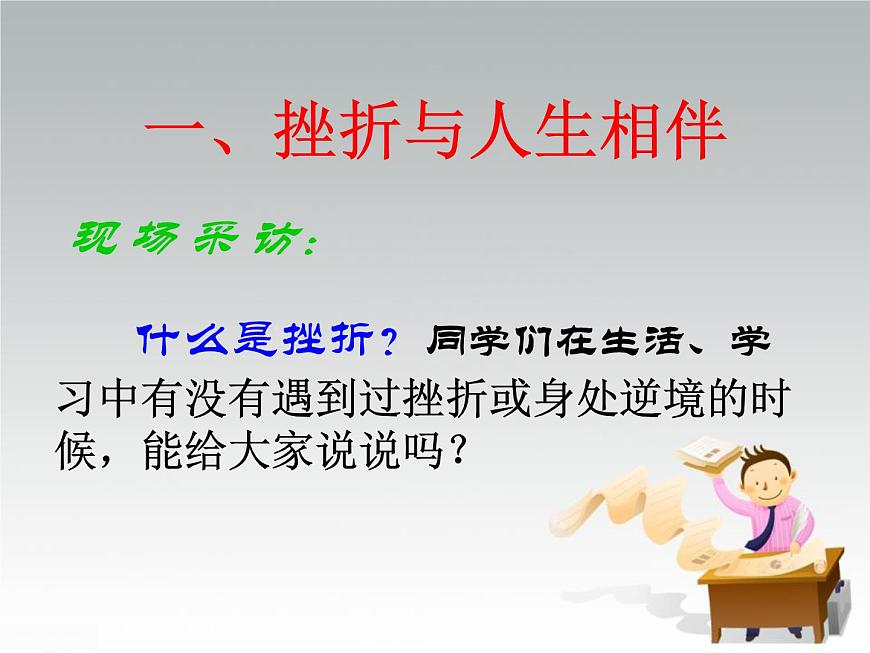 一、挫折与人生相伴

现场采访：

什么是挫折？同学们在生活、学习中有没有遇到过挫折或身处逆境的时候，能给大家说说吗？